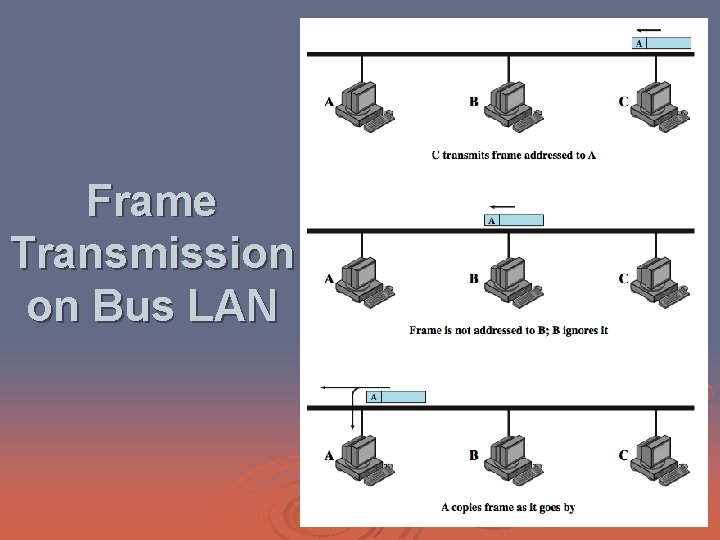 Frame Transmission on Bus LAN

A

A B C

C transmits frame addressed to A

A

A B C

Frame is not addressed to B; B ignores it

A

A B C

A copies frame as it goes by